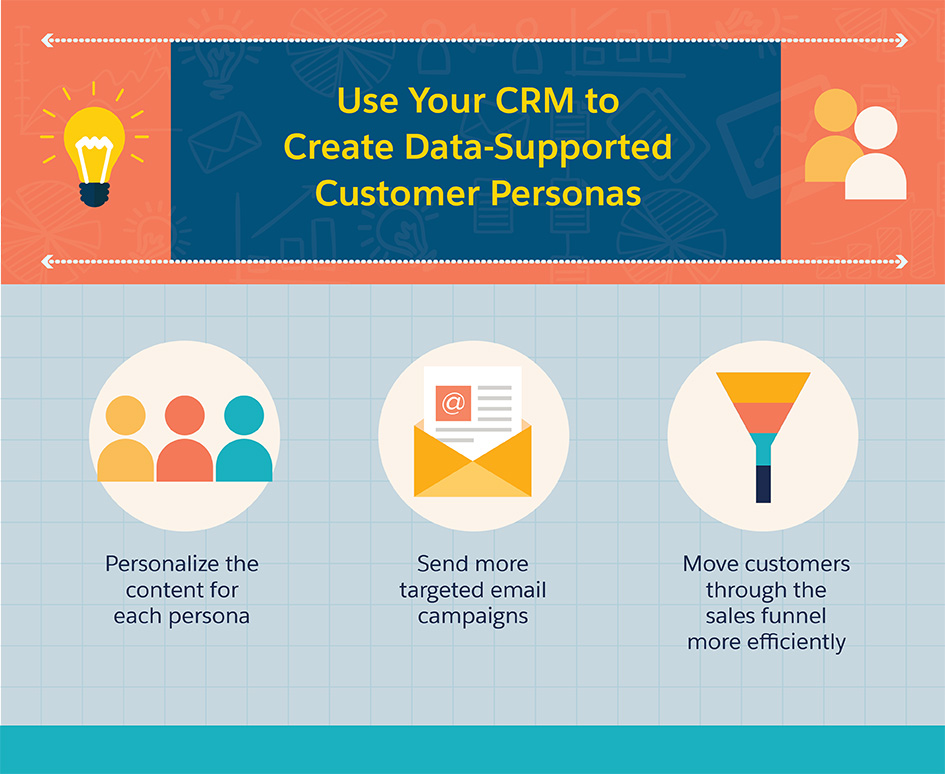 Use Your CRM to Create Data-Supported Customer Personas

@

Personalize the content for each persona

Send more targeted email campaigns

Move customers through the sales funnel more efficiently